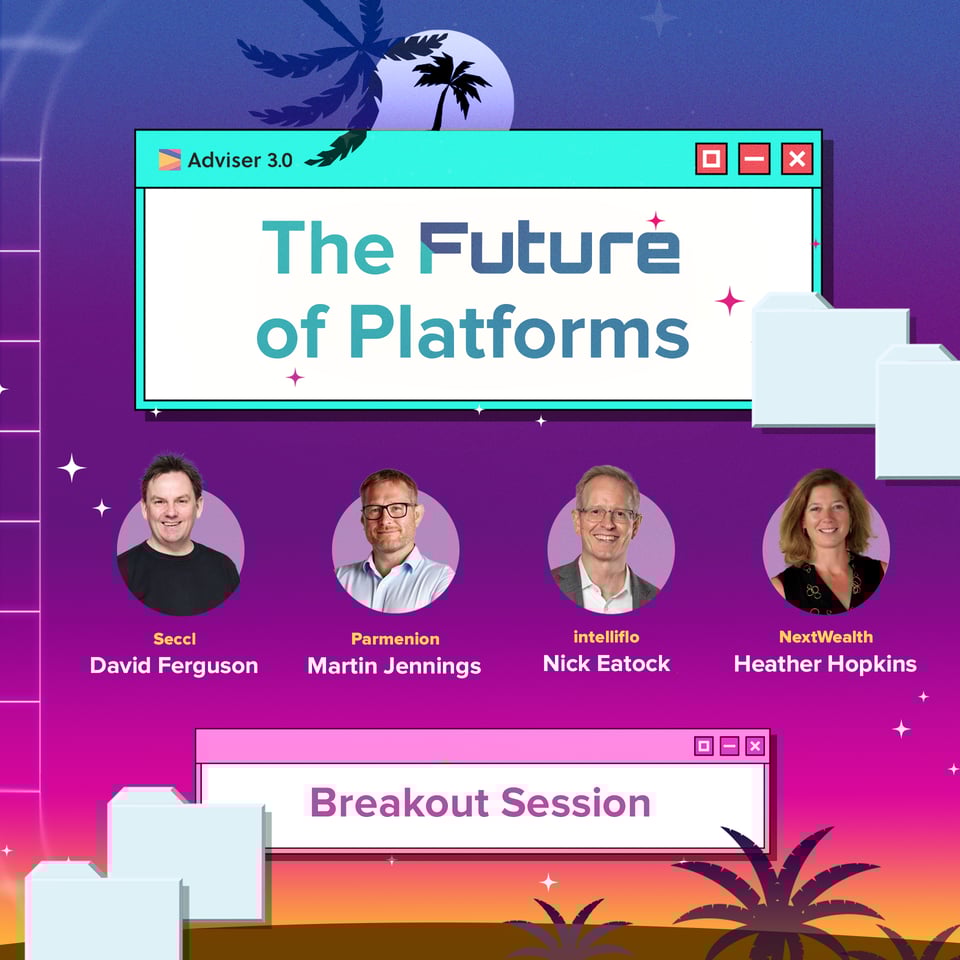 Adviser 3.0

The Future of Platforms

Seccl
David Ferguson

Parmenion
Martin Jennings

intelliflo
Nick Eatock

NextWealth
Heather Hopkins

Breakout Session